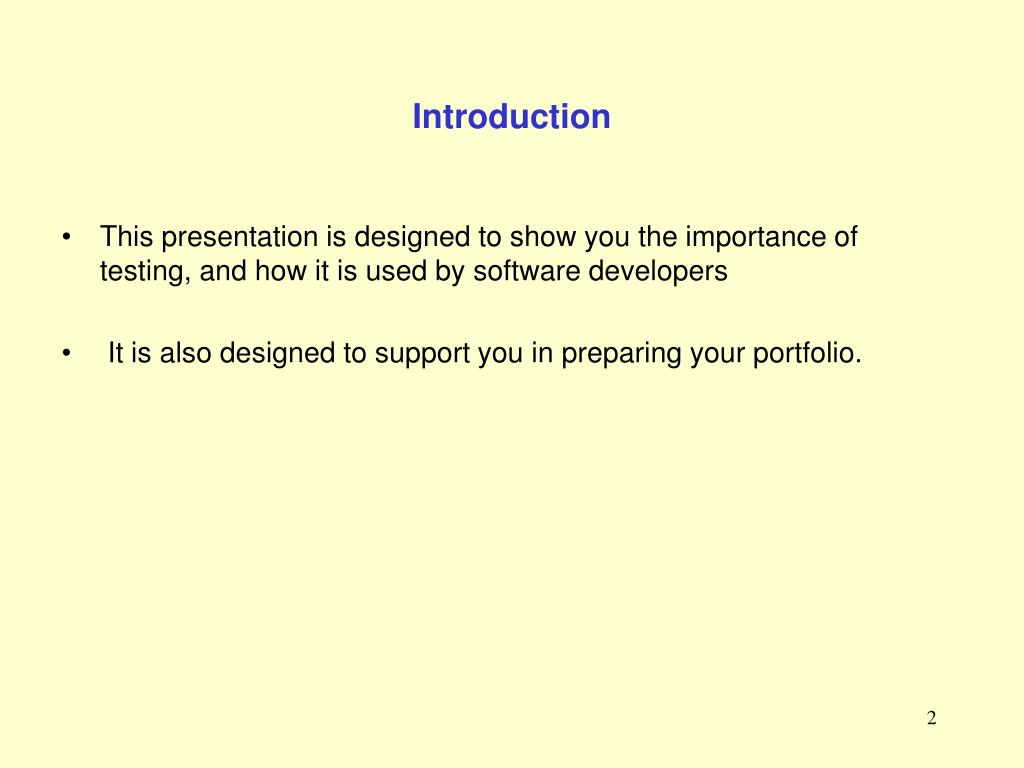 Introduction

• This presentation is designed to show you the importance of testing, and how it is used by software developers

• It is also designed to support you in preparing your portfolio.

2